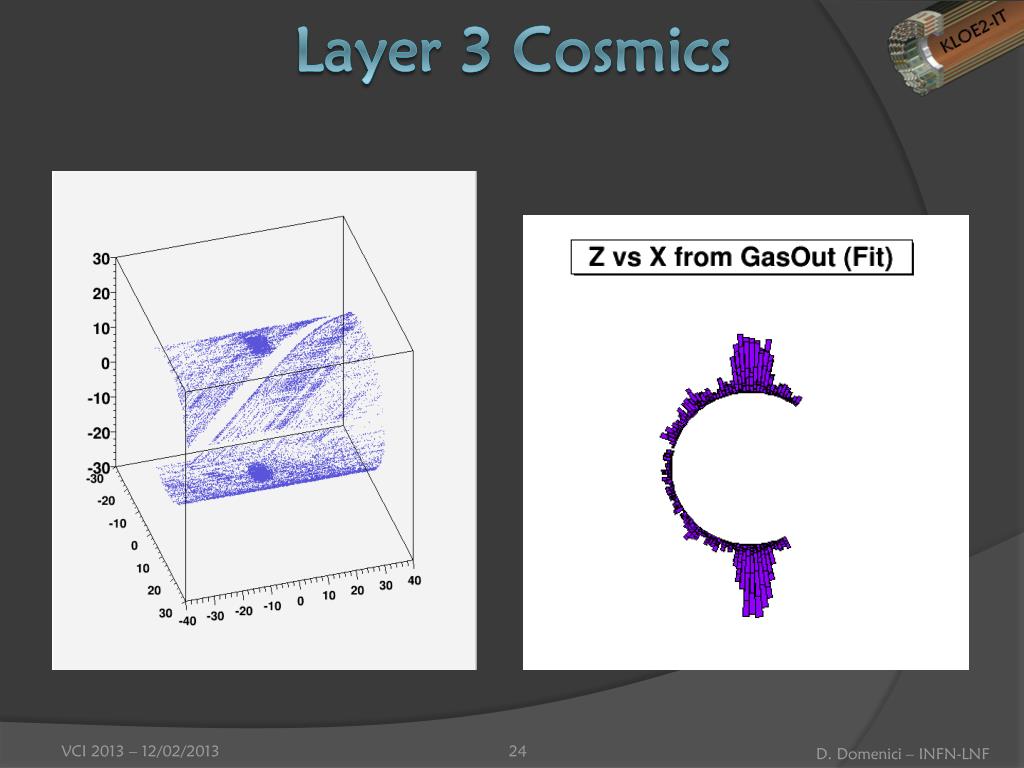 Layer 3 Cosmics

KLOE2-IT

30
20
10
0
-10
-20
-30
-30
-20
-10
0
10
20
30
-40 -30 -20 -10 0 10 20 30 40

Z vs X from GasOut (Fit)

VCI 2013 – 12/02/2013

24

D. Domenici – INFN-LNF